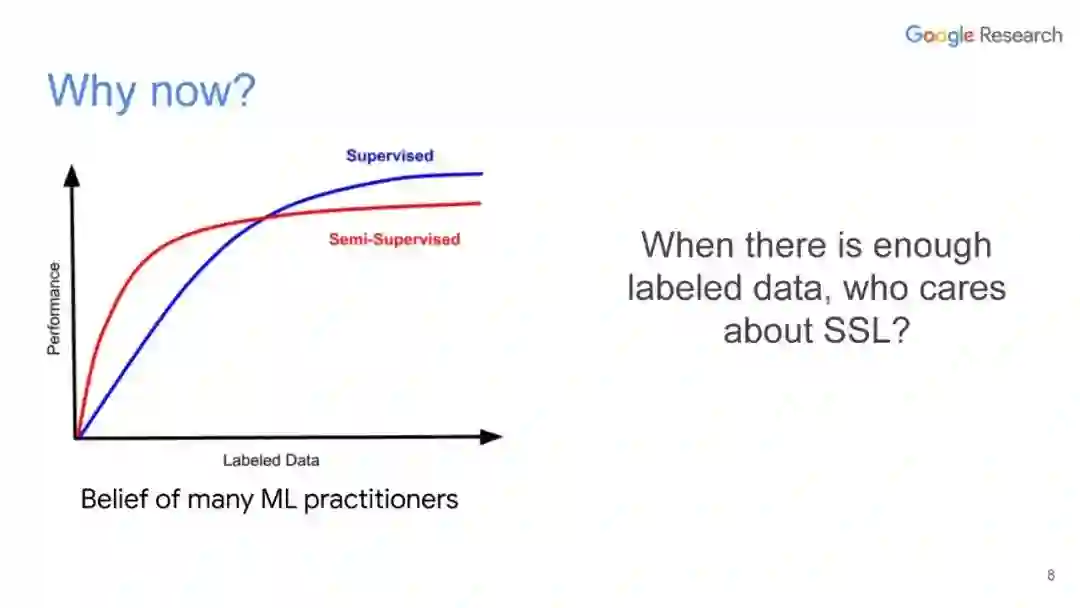 Google Research

Why now?

Supervised

Semi-Supervised

Performance

Labeled Data

Belief of many ML practitioners

When there is enough labeled data, who cares about SSL?

8